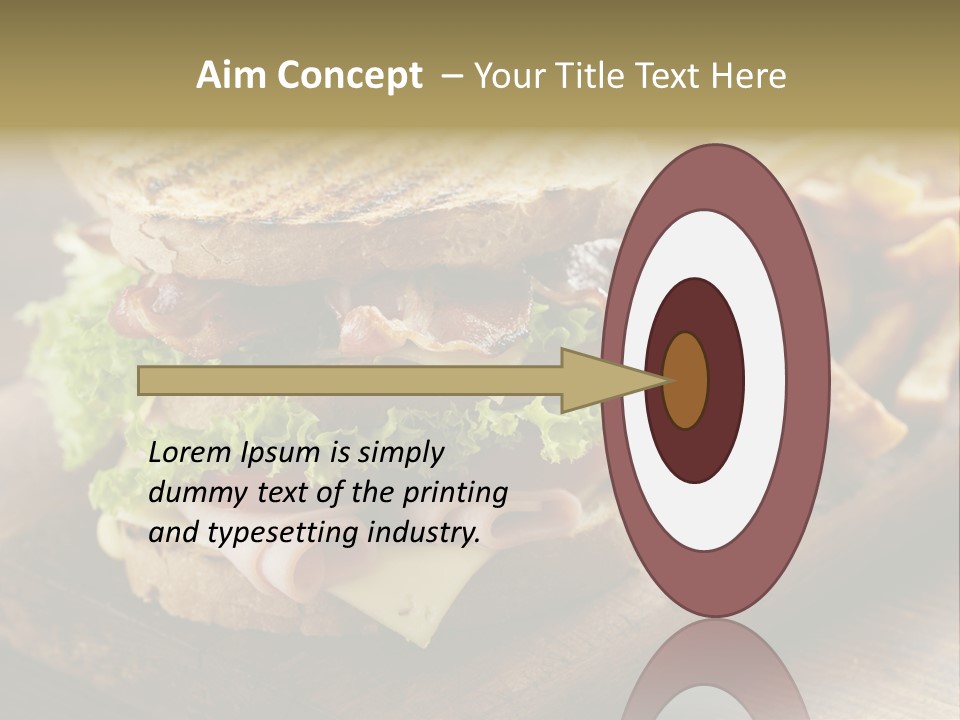 Aim Concept – Your Title Text Here

Lorem Ipsum is simply dummy text of the printing and typesetting industry.